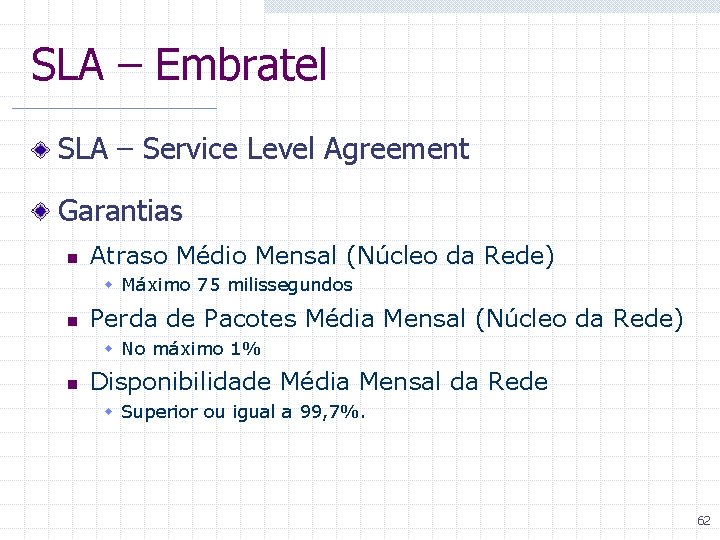 SLA – Embratel

SLA – Service Level Agreement

Garantias

Atraso Médio Mensal (Núcleo da Rede)

Máximo 75 milissegundos

Perda de Pacotes Média Mensal (Núcleo da Rede)

No máximo 1%

Disponibilidade Média Mensal da Rede

Superior ou igual a 99,7%.

62